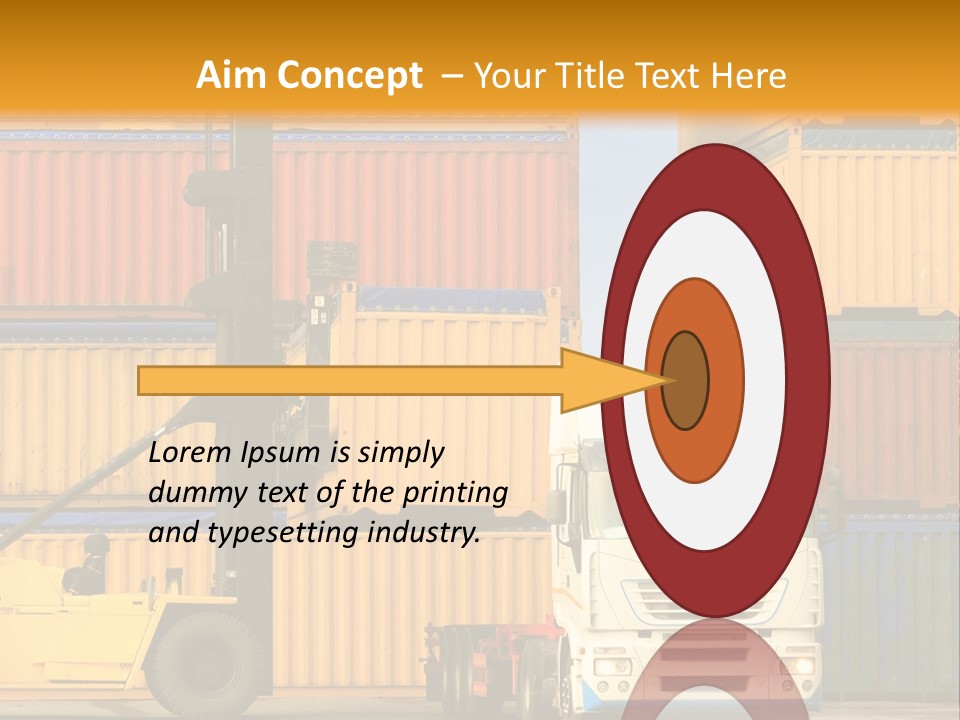 Aim Concept – Your Title Text Here

Lorem Ipsum is simply dummy text of the printing and typesetting industry.